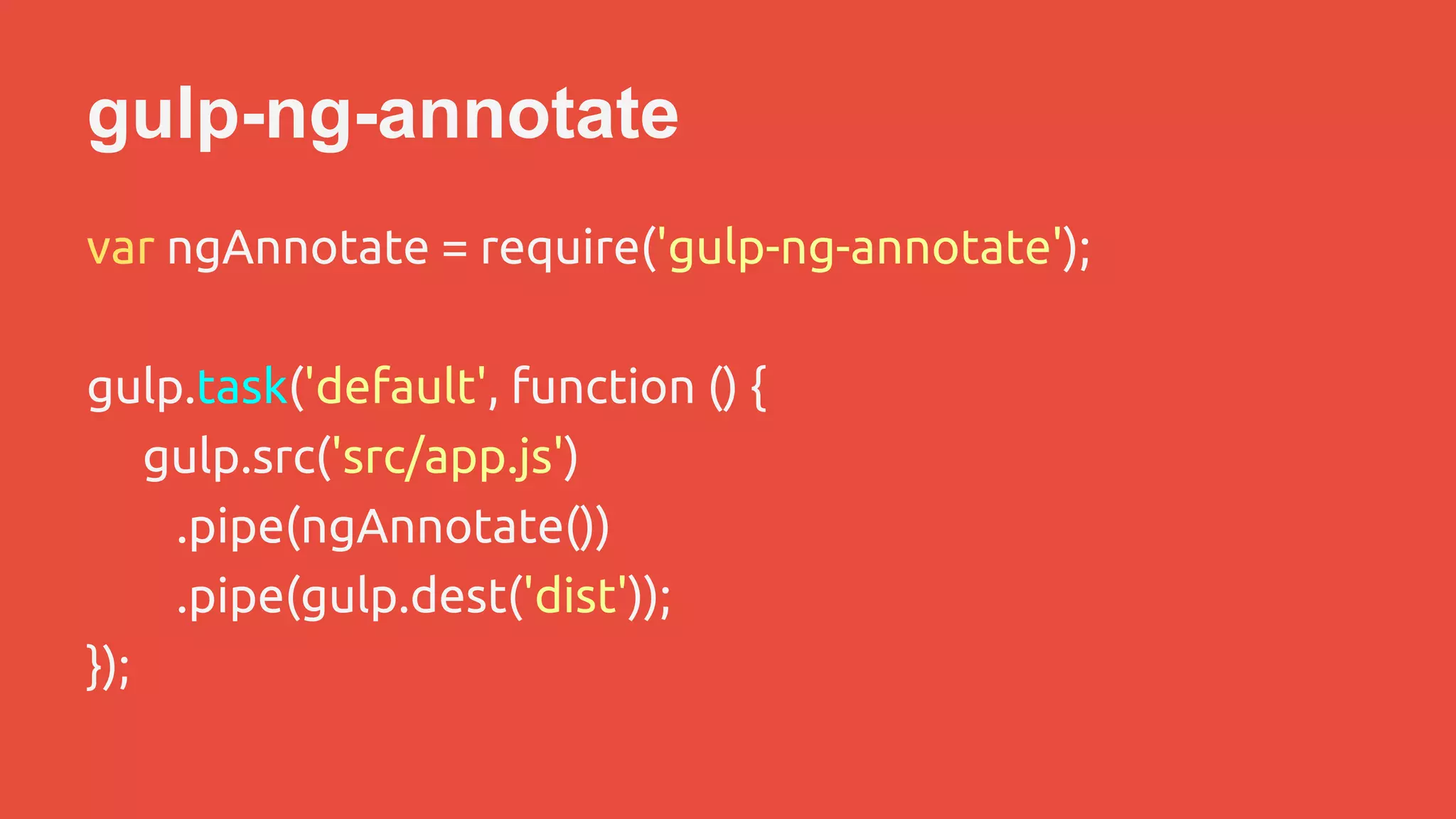 gulp-ng-annotate

var ngAnnotate = require('gulp-ng-annotate');

gulp.task('default', function () {
    gulp.src('src/app.js')
      .pipe(ngAnnotate())
      .pipe(gulp.dest('dist'));
});